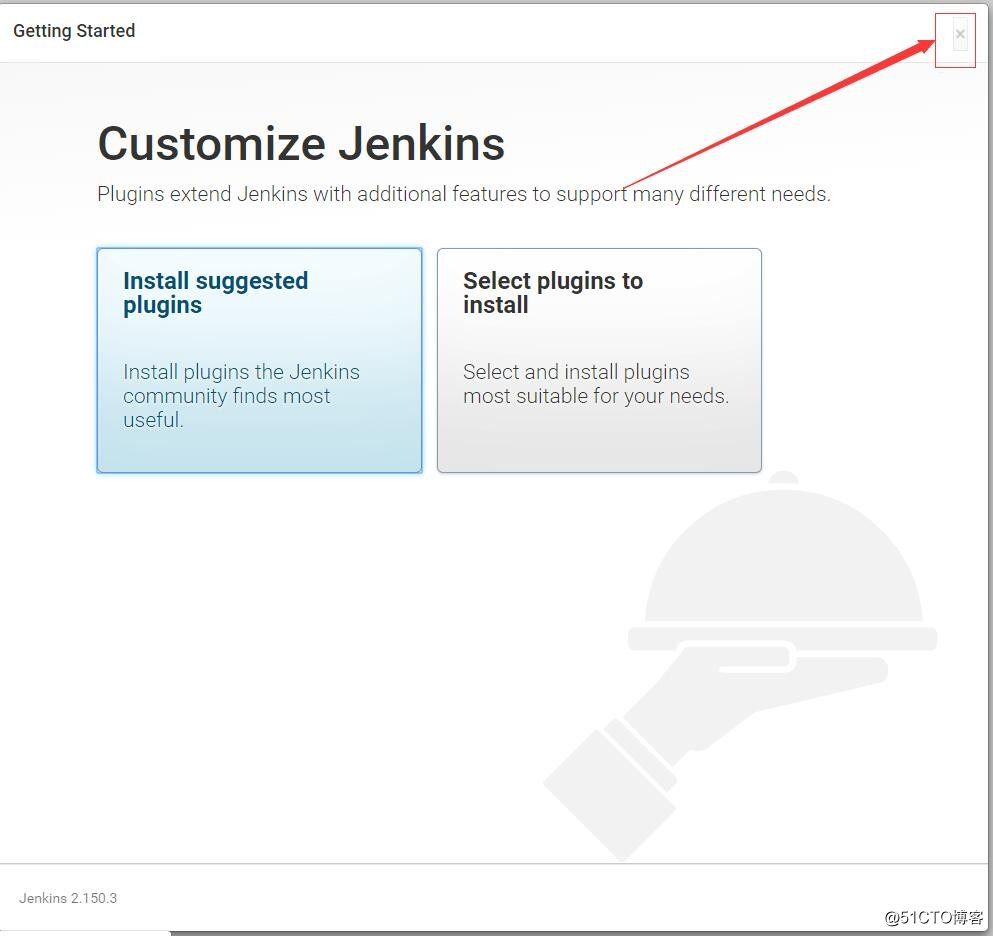 Getting Started

×

Customize Jenkins

Plugins extend Jenkins with additional features to support many different needs.

Install suggested plugins

Install plugins the Jenkins community finds most useful.

Select plugins to install

Select and install plugins most suitable for your needs.

Jenkins 2.150.3

@51CTO博客